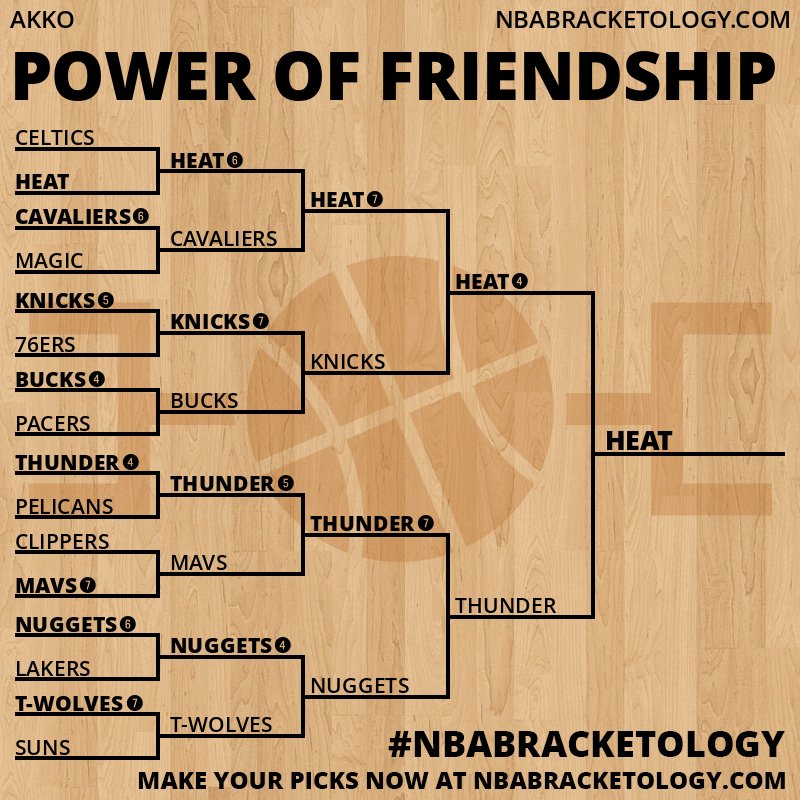 AKKO

NBABRACKETOLOGY.COM

POWER OF FRIENDSHIP

CELTICS
HEAT
CAVALIERS 6
MAGIC
KNICKS 5
76ERS
BUCKS 4
PACERS
THUNDER 4
PELICANS
CLIPPERS
MAVS 7
NUGGETS 6
LAKERS
T-WOLVES 7
SUNS

HEAT 6
CAVALIERS
KNICKS 7
BUCKS
THUNDER 5
MAVS
NUGGETS 4
T-WOLVES

HEAT 7
KNICKS
THUNDER 7
NUGGETS

HEAT 4
THUNDER

HEAT

#NBABRACKETOLOGY

MAKE YOUR PICKS NOW AT NBABRACKETOLOGY.COM